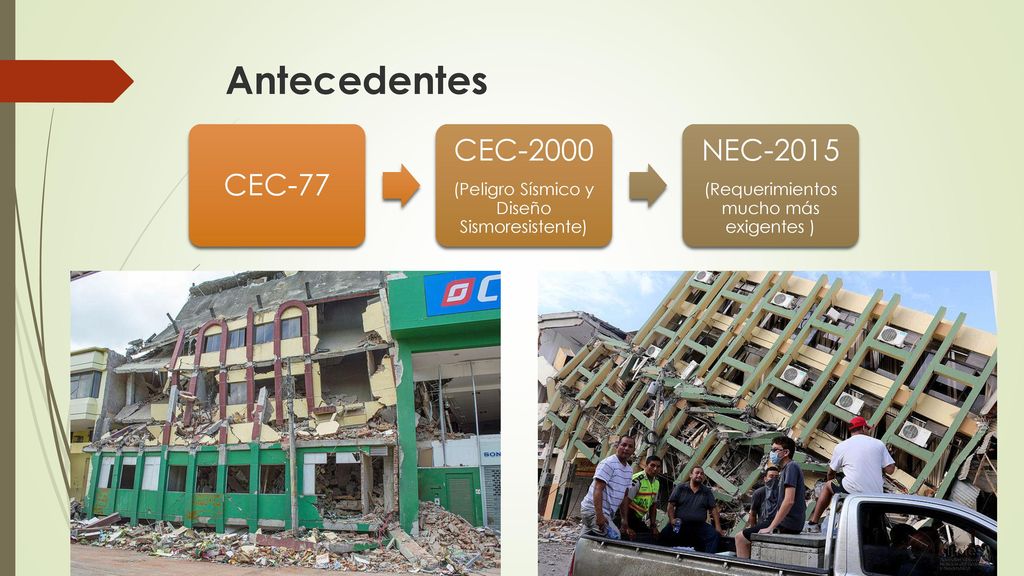 Antecedentes

CEC-77

CEC-2000
(Peligro Sísmico y Diseño Sismoresistente)

NEC-2015
(Requerimientos mucho más exigentes )

C

SON